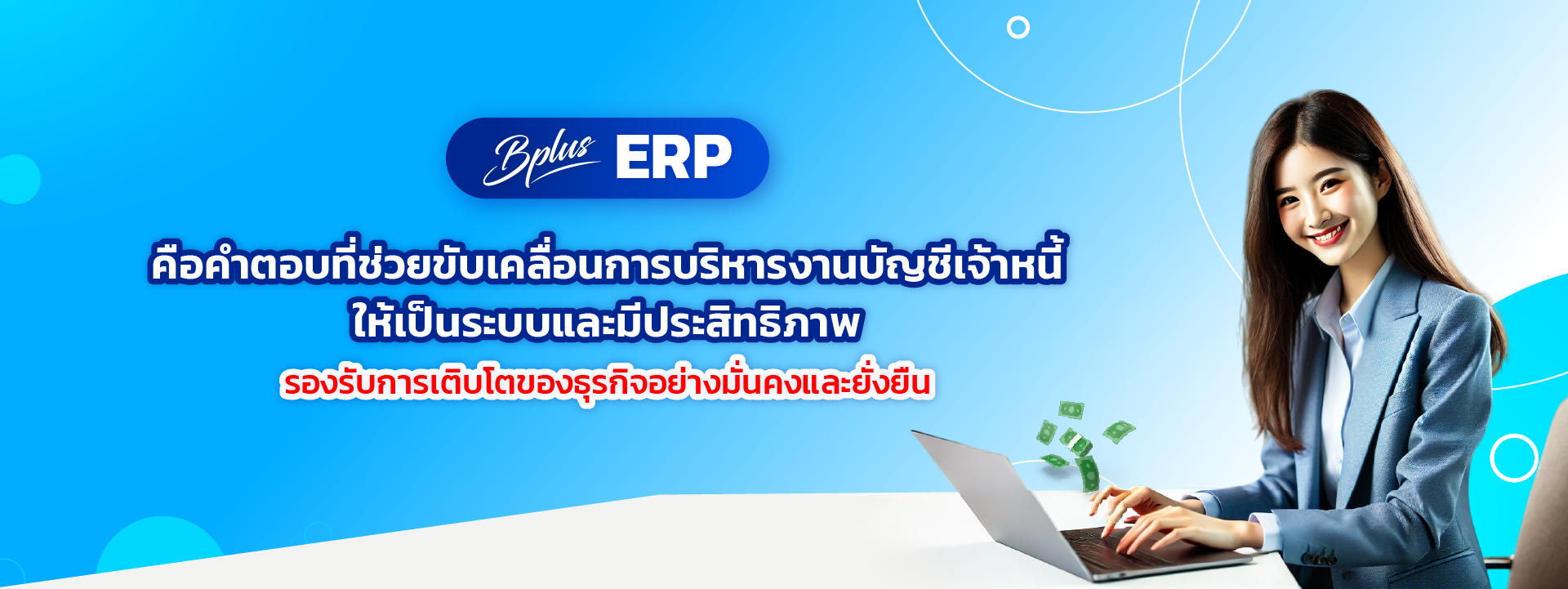 Bplus ERP

คือคำตอบที่ช่วยขับเคลื่อนการบริหารงานบัญชีเจ้าหนี้ ให้เป็นระบบและมีประสิทธิภาพ

รองรับการเติบโตของธุรกิจอย่างมั่นคงและยั่งยืน